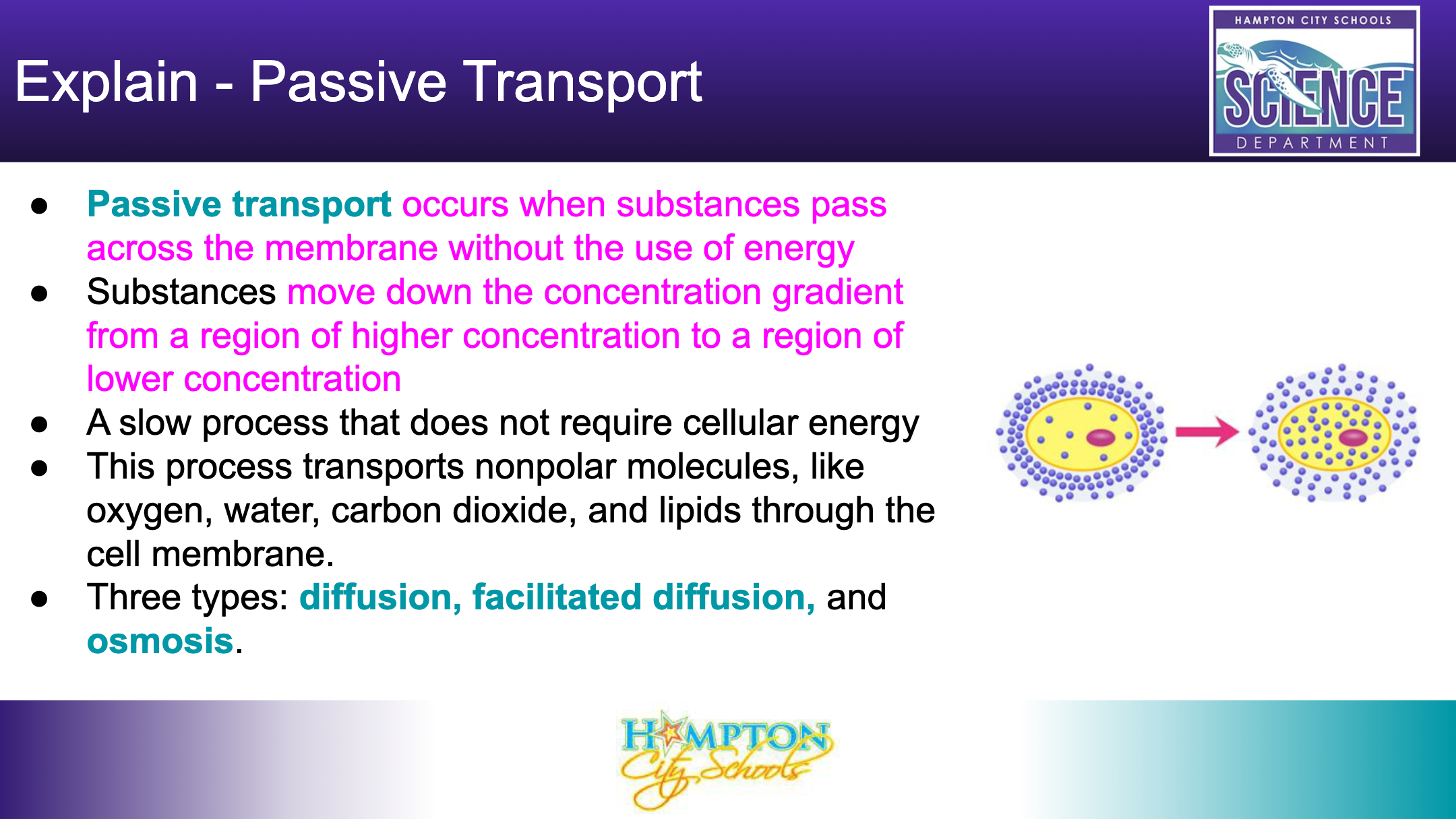 Explain - Passive Transport

HAMPTON CITY SCHOOLS
SCIENCE
DEPARTMENT

● Passive transport occurs when substances pass across the membrane without the use of energy
● Substances move down the concentration gradient from a region of higher concentration to a region of lower concentration
● A slow process that does not require cellular energy
● This process transports nonpolar molecules, like oxygen, water, carbon dioxide, and lipids through the cell membrane.
● Three types: diffusion, facilitated diffusion, and osmosis.

HAMPTON City Schools